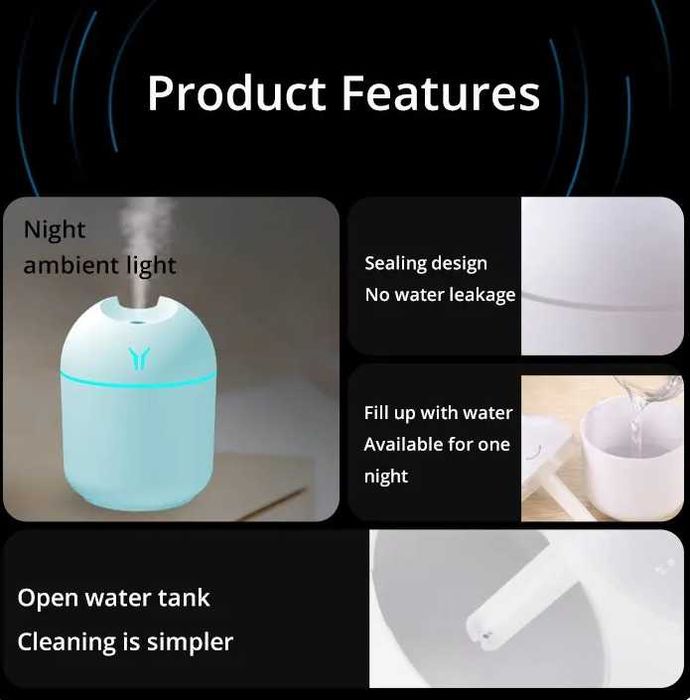 Product Features

Night ambient light

Sealing design
No water leakage

Fill up with water
Available for one night

Open water tank
Cleaning is simpler